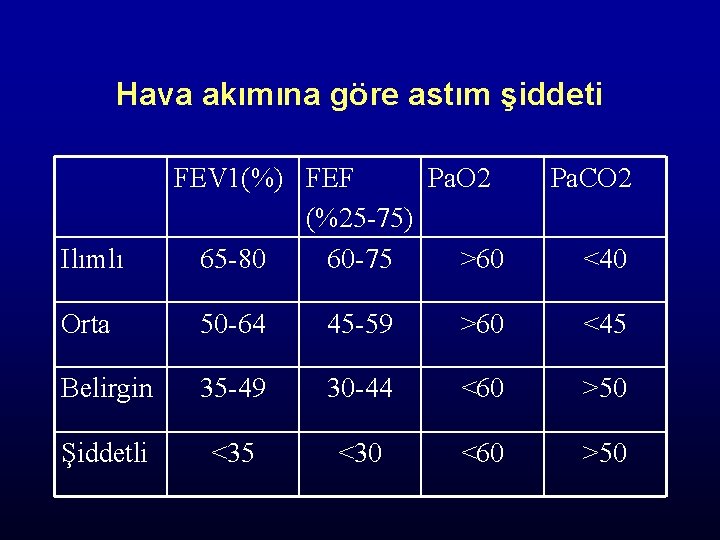 Hava akımına göre astım şiddeti

|  | FEV1(%) | FEF (%25-75) | PaO2 | PaCO2 |
|---|---|---|---|---|
| Ilımlı | 65-80 | 60-75 | >60 | <40 |
| Orta | 50-64 | 45-59 | >60 | <45 |
| Belirgin | 35-49 | 30-44 | <60 | >50 |
| Şiddetli | <35 | <30 | <60 | >50 |